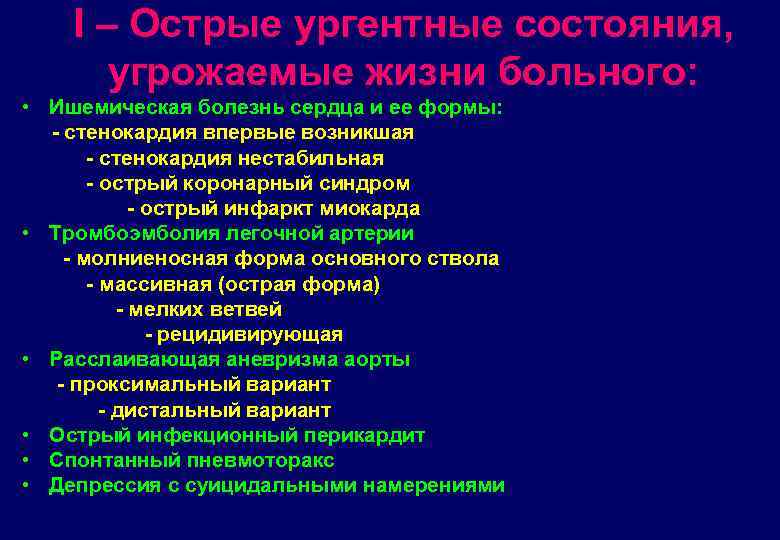 I – Острые ургентные состояния, угрожаемые жизни больного:

• Ишемическая болезнь сердца и ее формы:
- стенокардия впервые возникшая
- стенокардия нестабильная
- острый коронарный синдром
- острый инфаркт миокарда
• Тромбоэмболия легочной артерии
- молниеносная форма основного ствола
- массивная (острая форма)
- мелких ветвей
- рецидивирующая
• Расслаивающая аневризма аорты
- проксимальный вариант
- дистальный вариант
• Острый инфекционный перикардит
• Спонтанный пневмоторакс
• Депрессия с суицидальными намерениями